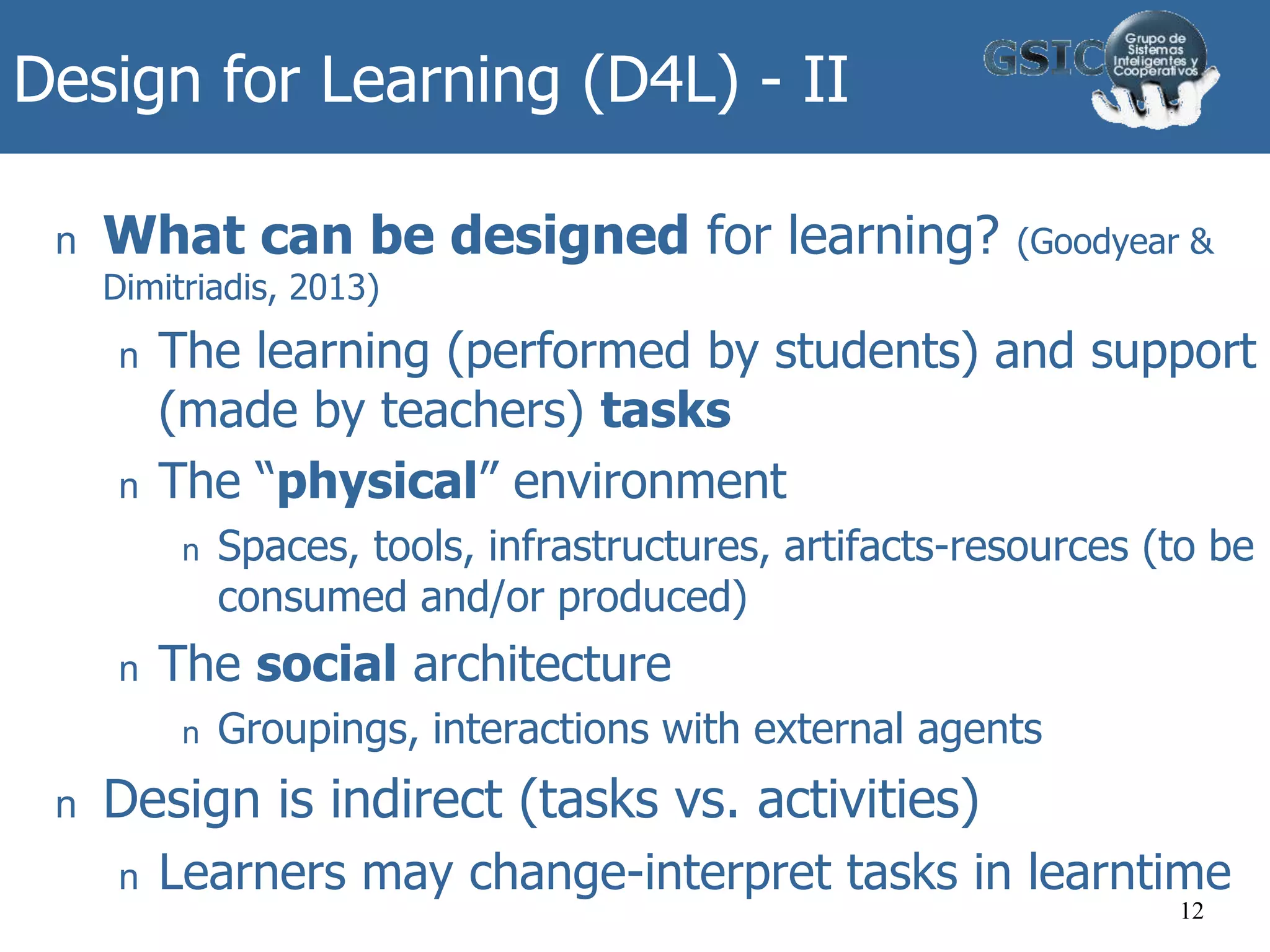 Design for Learning (D4L) - II

GSIC Grupo de Sistemas Inteligentes y Cooperativos

n What can be designed for learning? (Goodyear & Dimitriadis, 2013)

n The learning (performed by students) and support (made by teachers) tasks

n The “physical” environment

n Spaces, tools, infrastructures, artifacts-resources (to be consumed and/or produced)

n The social architecture

n Groupings, interactions with external agents

n Design is indirect (tasks vs. activities)

n Learners may change-interpret tasks in learntime

12